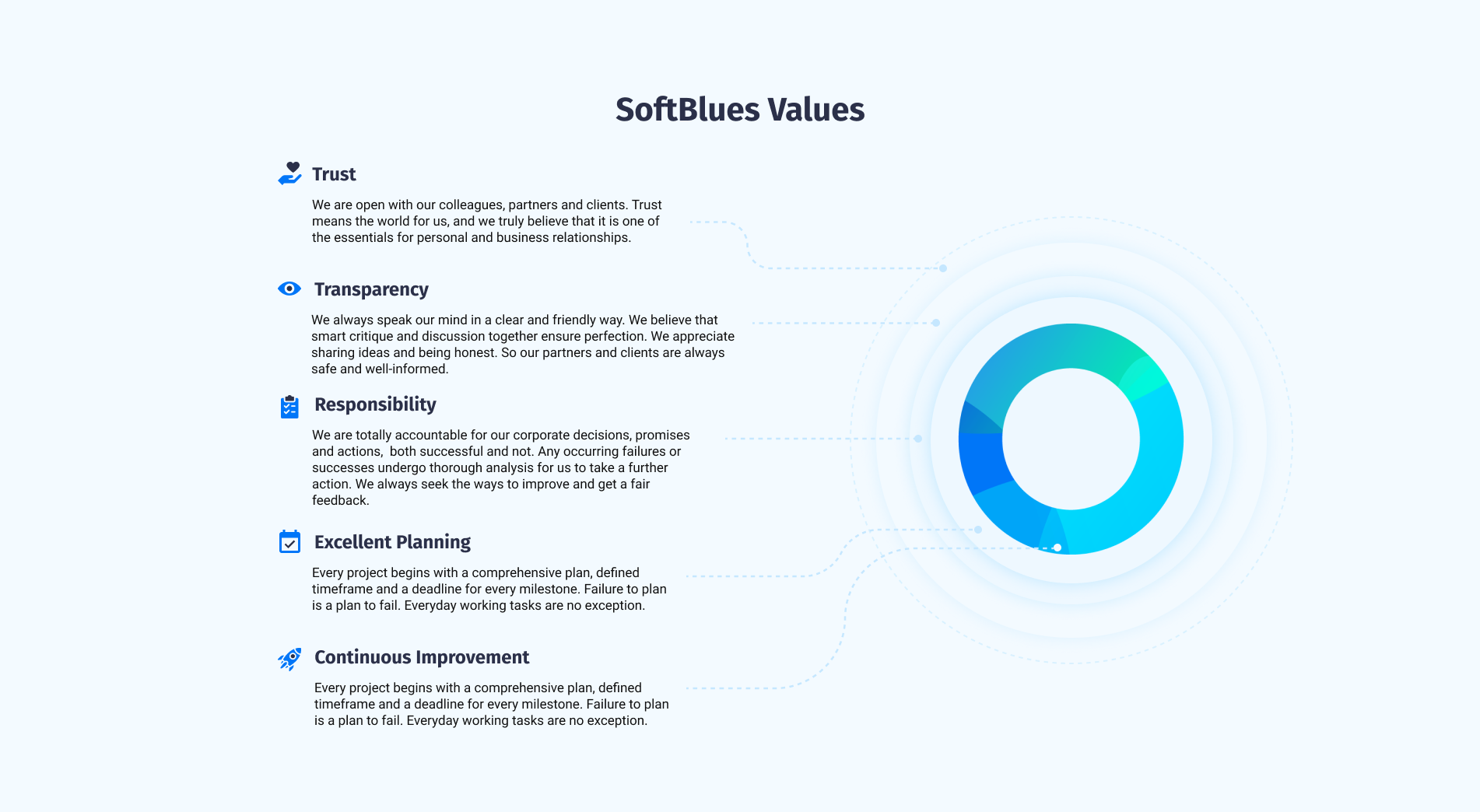 SoftBlues Values

Trust

We are open with our colleagues, partners and clients. Trust means the world for us, and we truly believe that it is one of the essentials for personal and business relationships.

Transparency

We always speak our mind in a clear and friendly way. We believe that smart critique and discussion together ensure perfection. We appreciate sharing ideas and being honest. So our partners and clients are always safe and well-informed.

Responsibility

We are totally accountable for our corporate decisions, promises and actions, both successful and not. Any occurring failures or successes undergo thorough analysis for us to take a further action. We always seek the ways to improve and get a fair feedback.

Excellent Planning

Every project begins with a comprehensive plan, defined timeframe and a deadline for every milestone. Failure to plan is a plan to fail. Everyday working tasks are no exception.

Continuous Improvement

Every project begins with a comprehensive plan, defined timeframe and a deadline for every milestone. Failure to plan is a plan to fail. Everyday working tasks are no exception.